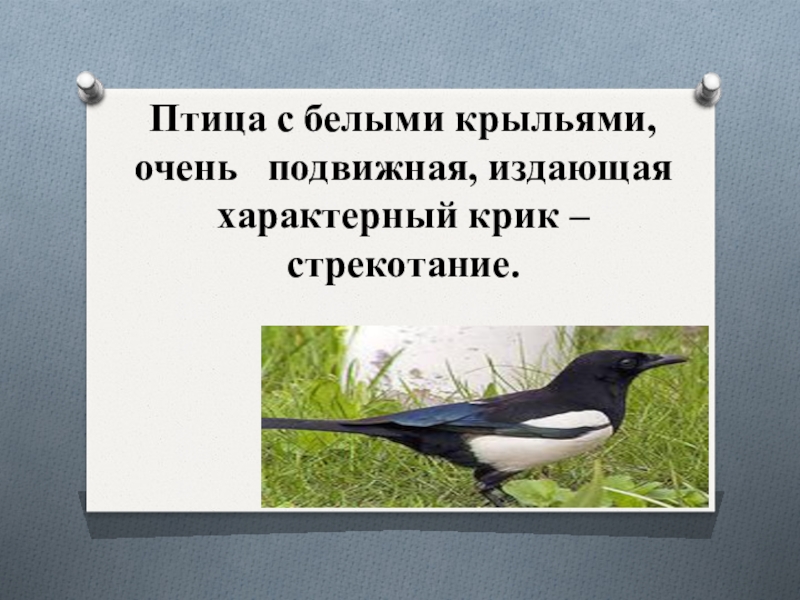 Птица с белыми крыльями, очень подвижная, издающая характерный крик – стрекотание.